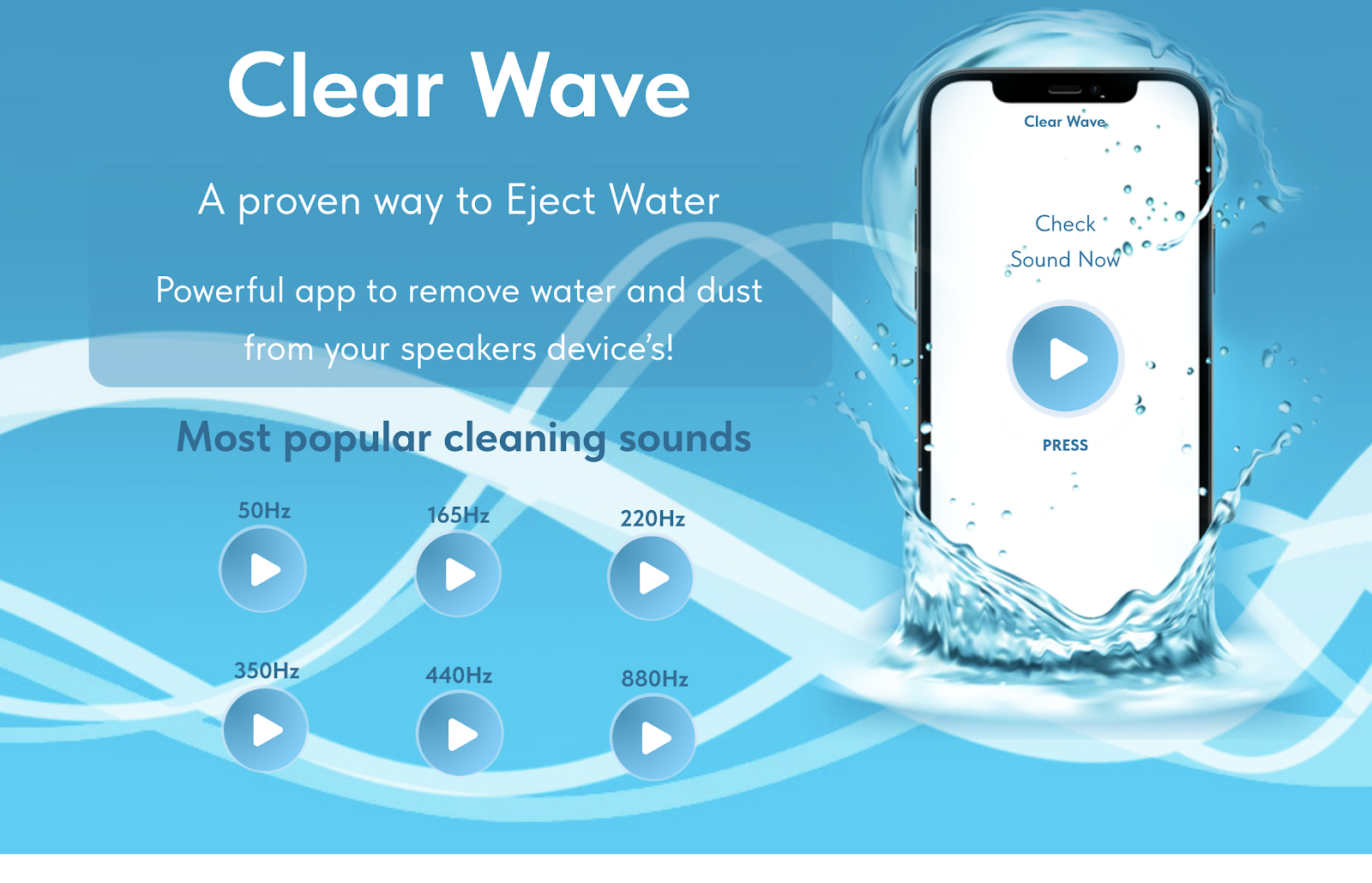 Clear Wave

A proven way to Eject Water

Powerful app to remove water and dust from your speakers device's!

Most popular cleaning sounds

50Hz

165Hz

220Hz

350Hz

440Hz

880Hz

Clear Wave

Check Sound Now

PRESS